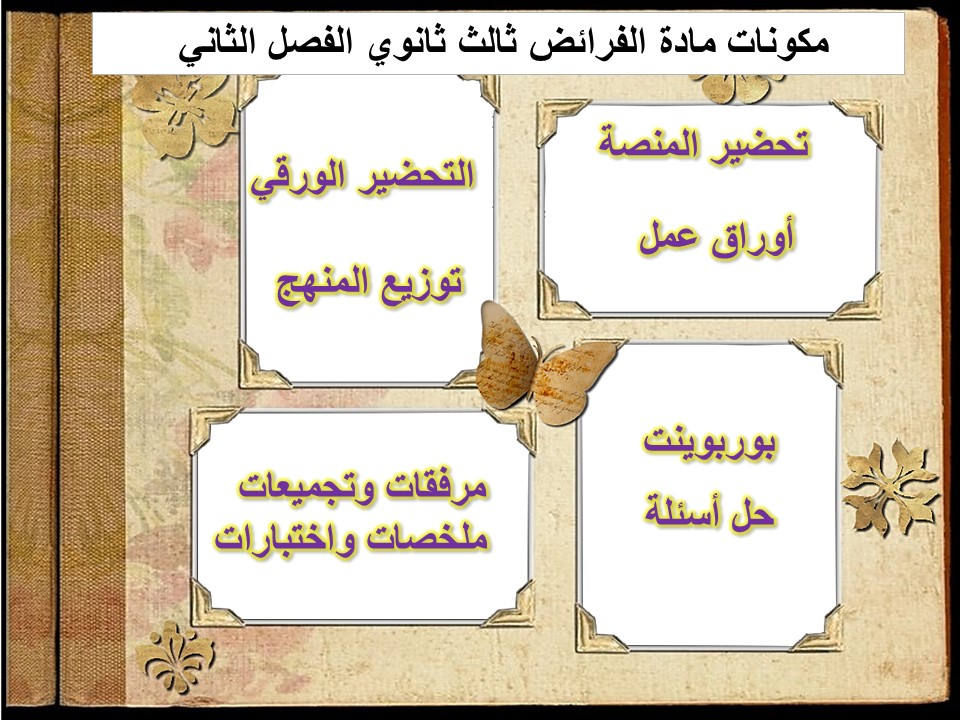 مكونات مادة الفرائض ثالث ثانوي الفصل الثاني

تحضير المنصة

أوراق عمل

التحضير الورقي

توزيع المنهج

بوربوينت

حل أسئلة

مرفقات وتجميعات

ملخصات واختبارات